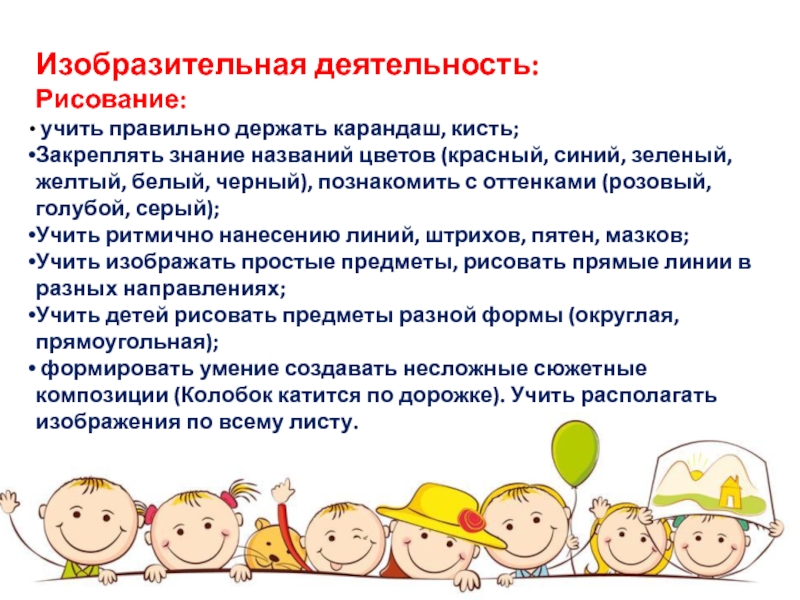 Изобразительная деятельность:
Рисование:

• учить правильно держать карандаш, кисть;
•Закреплять знание названий цветов (красный, синий, зеленый, желтый, белый, черный), познакомить с оттенками (розовый, голубой, серый);
•Учить ритмично нанесению линий, штрихов, пятен, мазков;
•Учить изображать простые предметы, рисовать прямые линии в разных направлениях;
•Учить детей рисовать предметы разной формы (округлая, прямоугольная);
• формировать умение создавать несложные сюжетные композиции (Колобок катится по дорожке). Учить располагать изображения по всему листу.